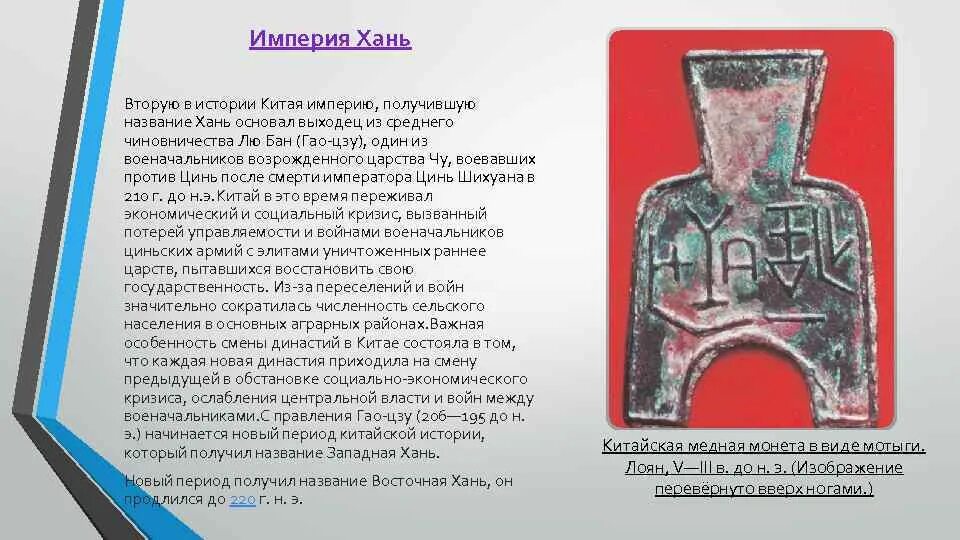 Империя Хань

Вторую в истории Китая империю, получившую название Хань основал выходец из среднего чиновничества Лю Бан (Гао-цзу), один из военачальников возрожденного царства Чу, воевавших против Цинь после смерти императора Цинь Шихуана в 210 г. до н.э.Китай в это время переживал экономический и социальный кризис, вызванный потерей управляемости и войнами военачальников циньских армий с элитами уничтоженных раннее царств, пытавшихся восстановить свою государственность. Из-за переселений и войн значительно сократилась численность сельского населения в основных аграрных районах.Важная особенность смены династий в Китае состояла в том, что каждая новая династия приходила на смену предыдущей в обстановке социально-экономического кризиса, ослабления центральной власти и войн между военачальниками.С правления Гао-цзу (206—195 до н. э.) начинается новый период китайской истории, который получил название Западная Хань.

Новый период получил название Восточная Хань, он продлился до 220 г. н. э.

Китайская медная монета в виде мотыги. Лоян, V—III в. до н. э. (Изображение перевёрнуто вверх ногами.)